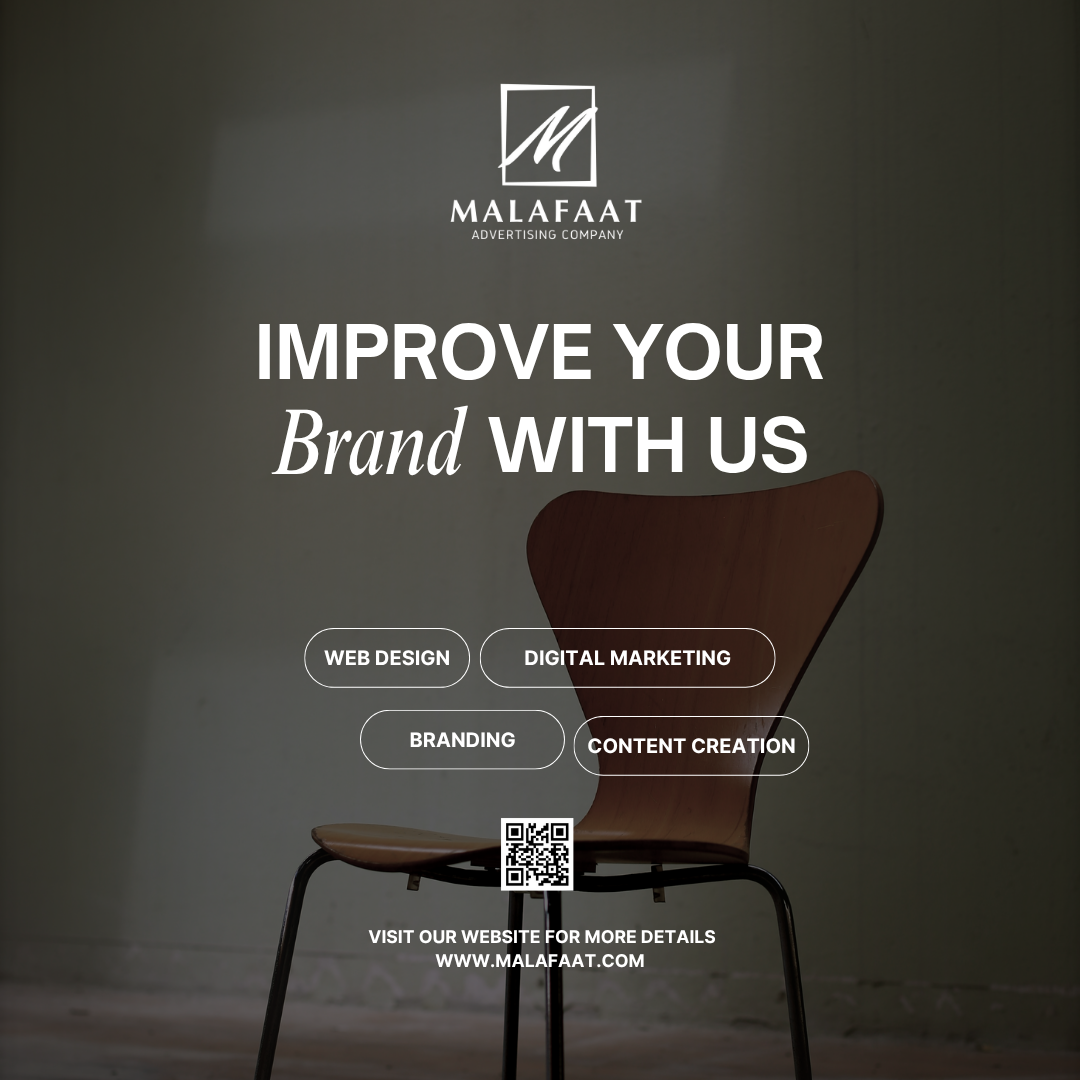 M

MALAFAAT
ADVERTISING COMPANY

IMPROVE YOUR
Brand WITH US

WEB DESIGN
DIGITAL MARKETING
BRANDING
CONTENT CREATION

VISIT OUR WEBSITE FOR MORE DETAILS
WWW.MALAFAAT.COM